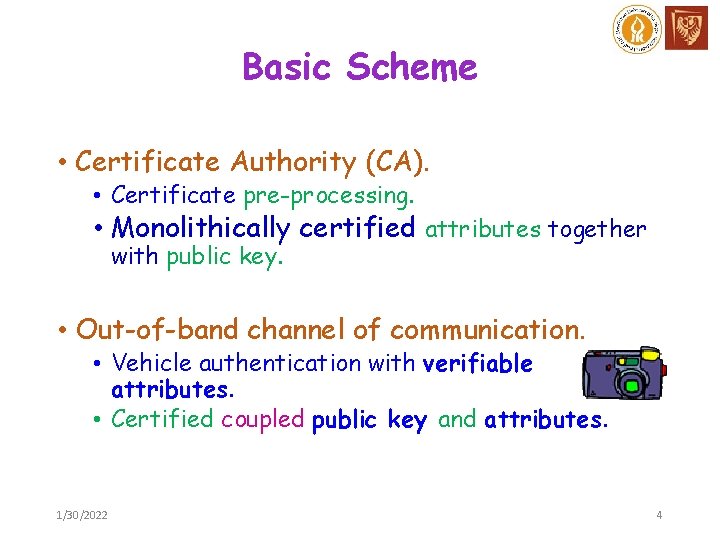 Basic Scheme

• Certificate Authority (CA).
• Certificate pre-processing.
• Monolithically certified attributes together with public key.

• Out-of-band channel of communication.
• Vehicle authentication with verifiable attributes.
• Certified coupled public key and attributes.

1/30/2022

4